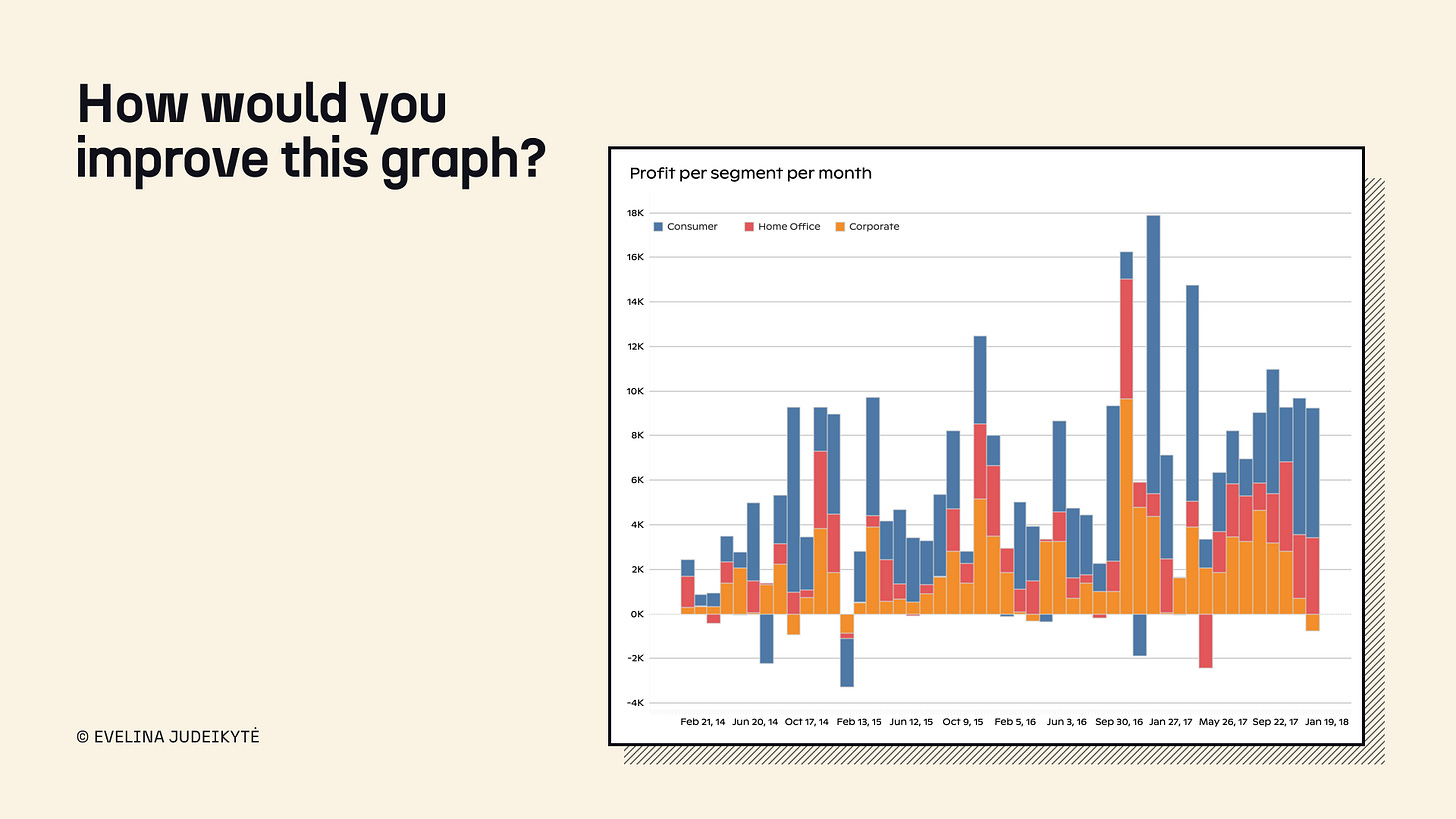 How would you improve this graph?

Profit per segment per month

Consumer
Home Office
Corporate

18K
16K
14K
12K
10K
8K
6K
4K
2K
0K
-2K
-4K

Feb 21, 14
Jun 20, 14
Oct 17, 14
Feb 13, 15
Jun 12, 15
Oct 9, 15
Feb 5, 16
Jun 3, 16
Sep 30, 16
Jan 27, 17
May 26, 17
Sep 22, 17
Jan 19, 18

© EVELINA JUDEIKYTĖ